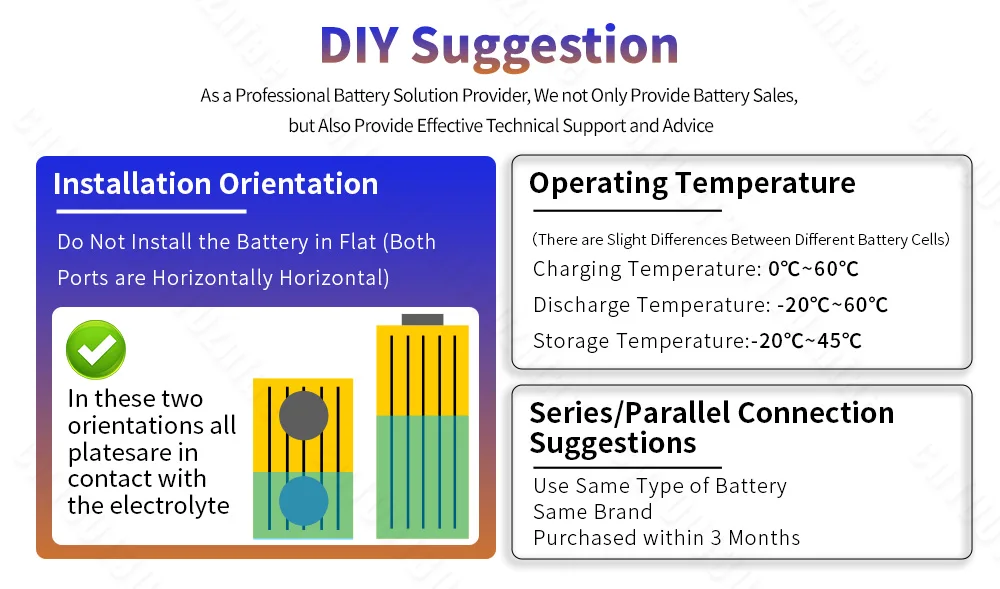 DIY Suggestion

As a Professional Battery Solution Provider, We not Only Provide Battery Sales, but Also Provide Effective Technical Support and Advice

Installation Orientation

Do Not Install the Battery in Flat (Both Ports are Horizontally Horizontal)

In these two orientations all platesare in contact with the electrolyte

Operating Temperature

(There are Slight Differences Between Different Battery Cells)

Charging Temperature: 0℃~60℃

Discharge Temperature: -20℃~60℃

Storage Temperature:-20℃~45℃

Series/Parallel Connection Suggestions

Use Same Type of Battery
Same Brand
Purchased within 3 Months